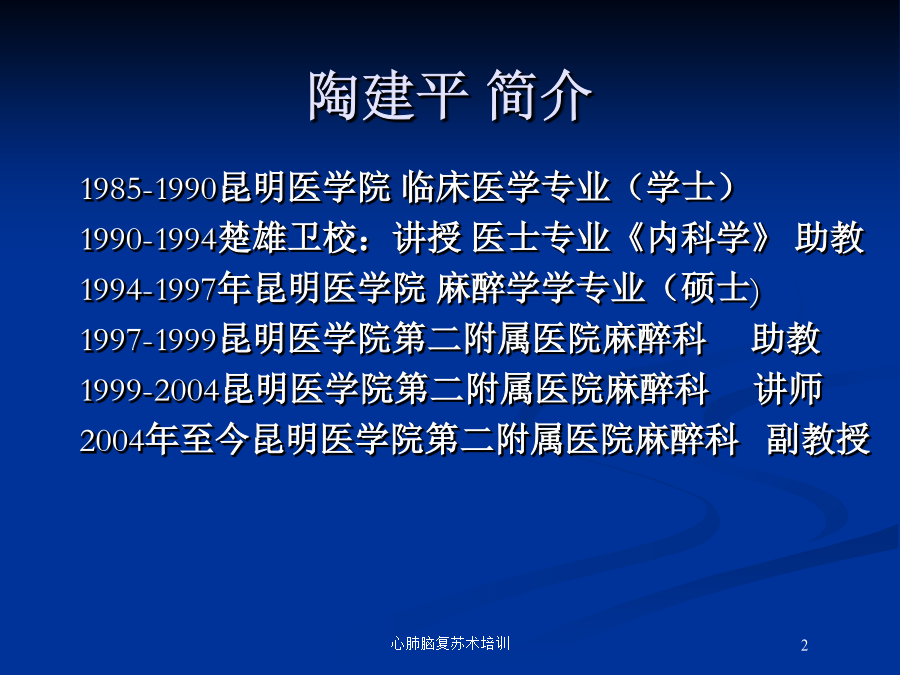 陶建平 简介

1985-1990昆明医学院 临床医学专业（学士）
1990-1994楚雄卫校：讲授 医士专业《内科学》 助教
1994-1997年昆明医学院 麻醉学学专业（硕士)
1997-1999昆明医学院第二附属医院麻醉科　助教
1999-2004昆明医学院第二附属医院麻醉科　讲师
2004年至今昆明医学院第二附属医院麻醉科　副教授

心肺脑复苏术培训

2